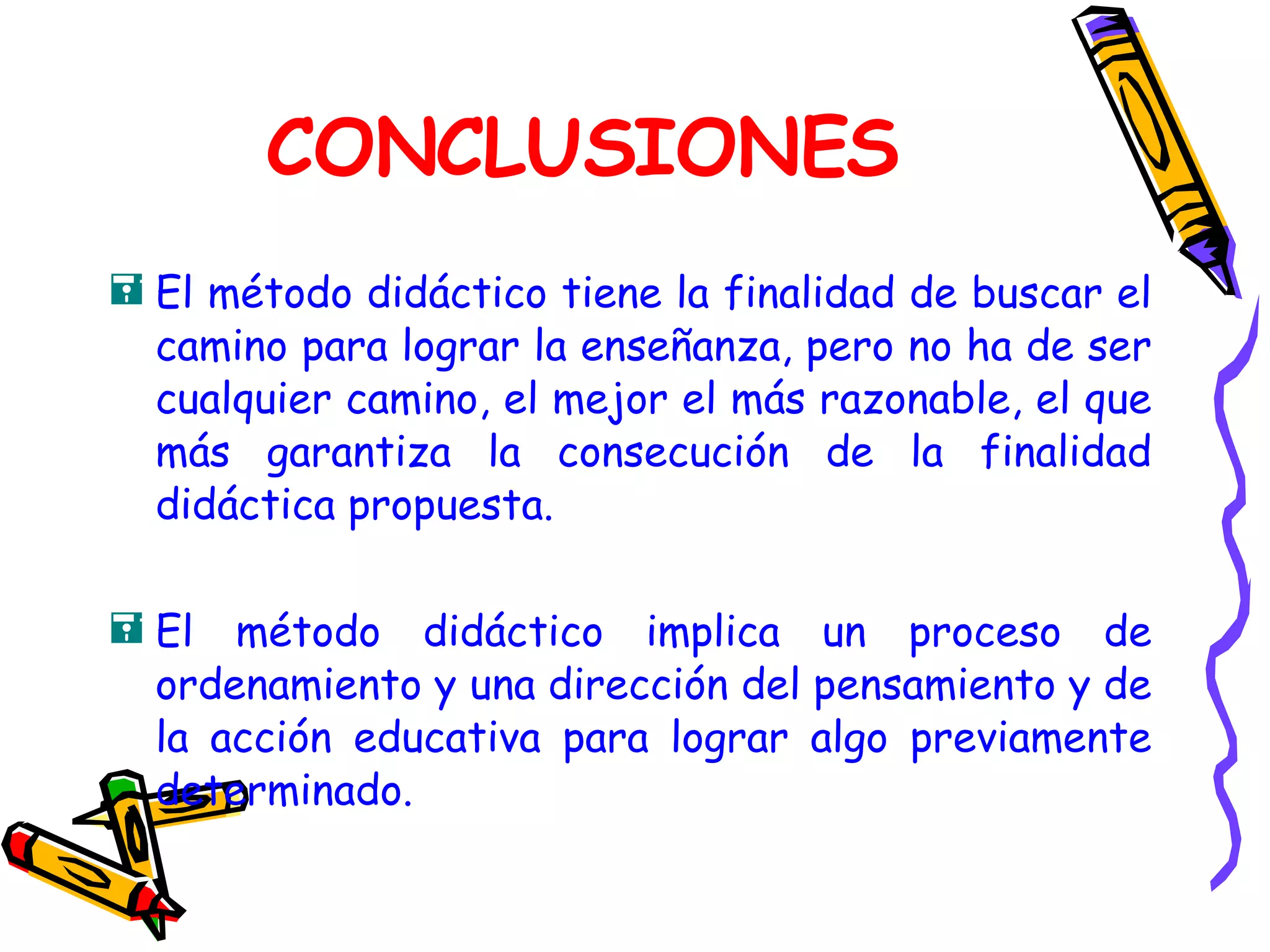 CONCLUSIONES

El método didáctico tiene la finalidad de buscar el camino para lograr la enseñanza, pero no ha de ser cualquier camino, el mejor el más razonable, el que más garantiza la consecución de la finalidad didáctica propuesta.

El método didáctico implica un proceso de ordenamiento y una dirección del pensamiento y de la acción educativa para lograr algo previamente determinado.